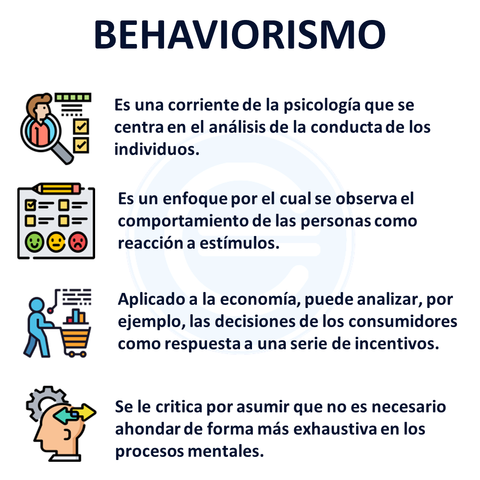 BEHAVIORISMO

Es una corriente de la psicología que se centra en el análisis de la conducta de los individuos.

Es un enfoque por el cual se observa el comportamiento de las personas como reacción a estímulos.

Aplicado a la economía, puede analizar, por ejemplo, las decisiones de los consumidores como respuesta a una serie de incentivos.

Se le critica por asumir que no es necesario ahondar de forma más exhaustiva en los procesos mentales.